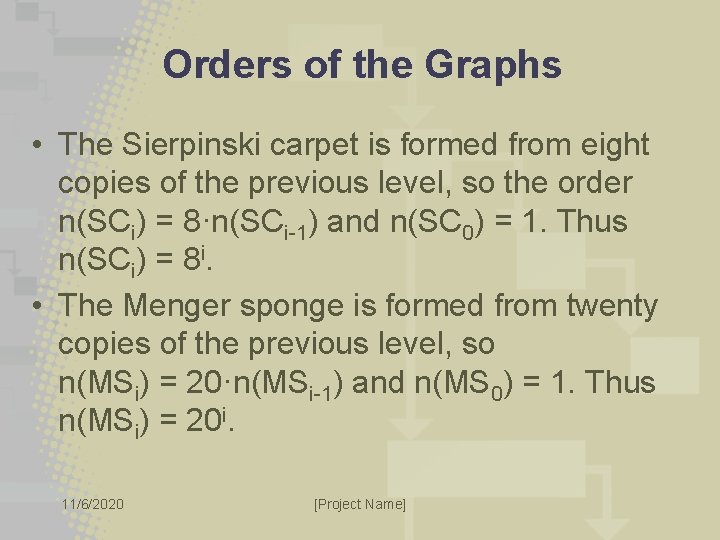 Orders of the Graphs

• The Sierpinski carpet is formed from eight copies of the previous level, so the order $n(SC_i) = 8 \cdot n(SC_{i-1})$ and $n(SC_0) = 1$. Thus $n(SC_i) = 8^i$.

• The Menger sponge is formed from twenty copies of the previous level, so $n(MS_i) = 20 \cdot n(MS_{i-1})$ and $n(MS_0) = 1$. Thus $n(MS_i) = 20^i$.

11/6/2020

[Project Name]